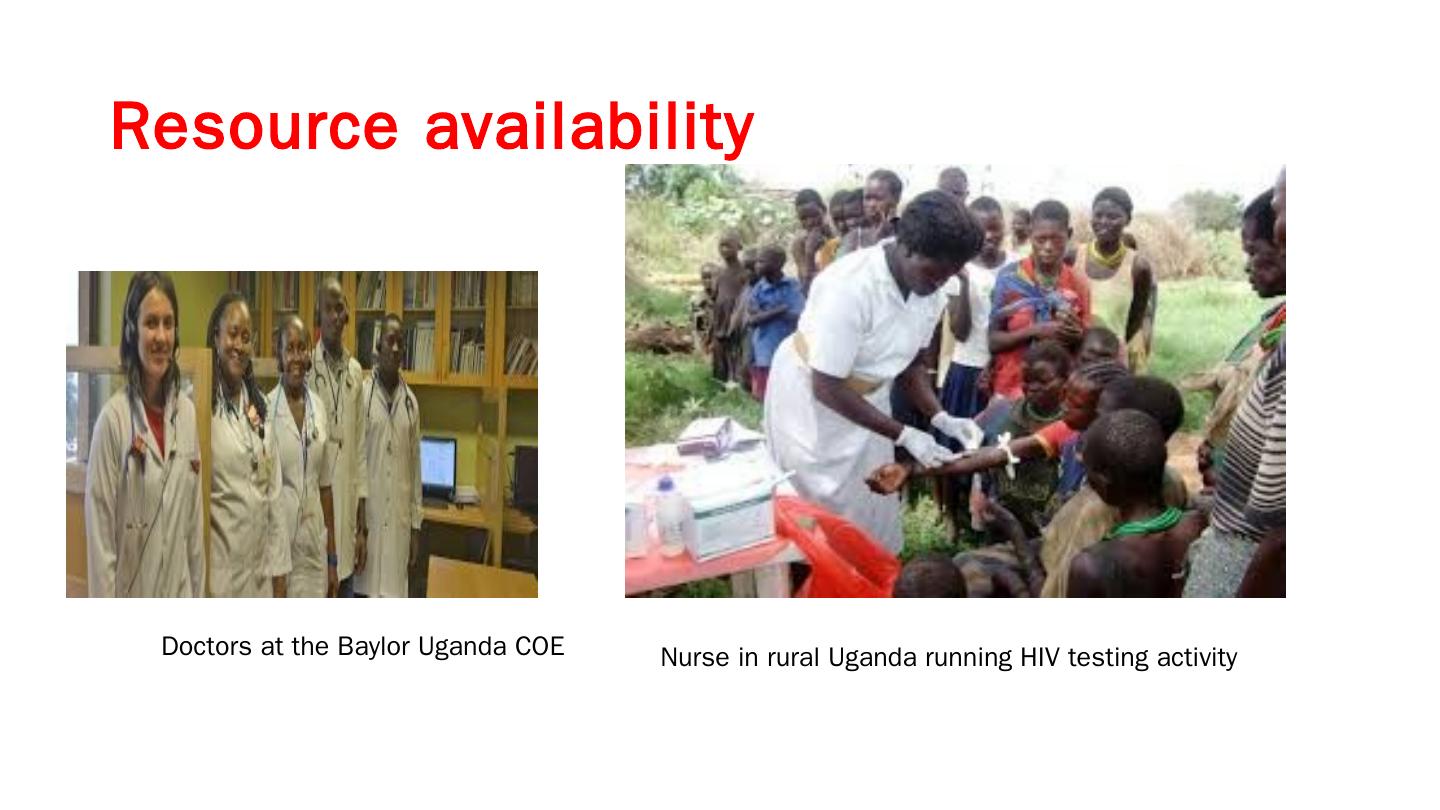 Resource availability

Doctors at the Baylor Uganda COE

Nurse in rural Uganda running HIV testing activity